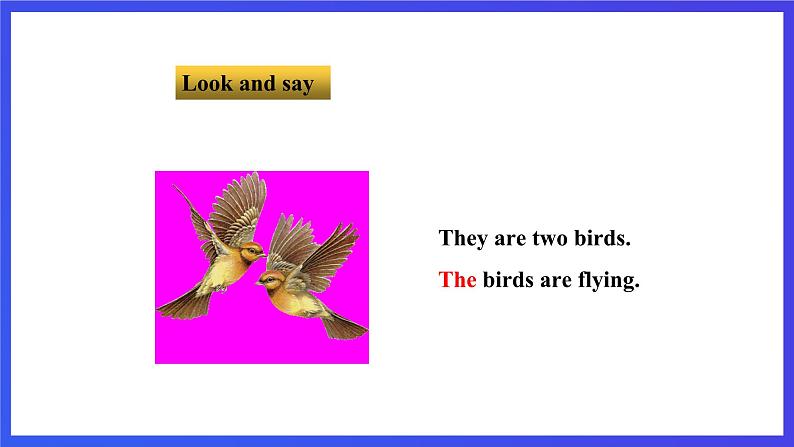 Look and say

They are two birds.

The birds are flying.